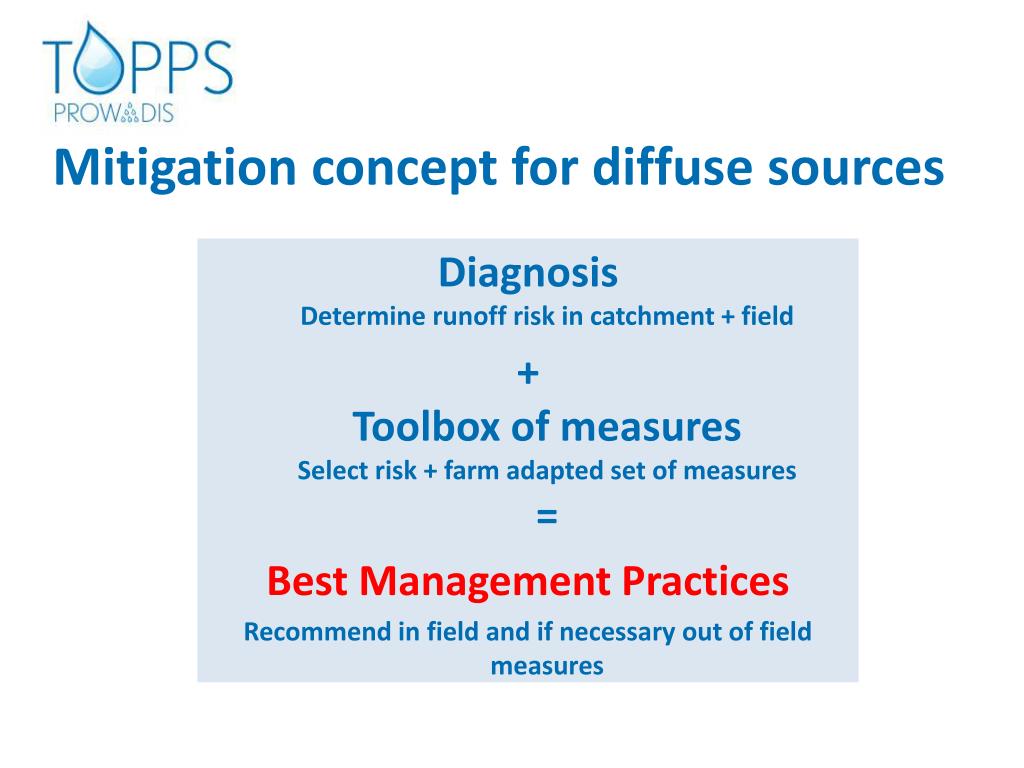 TOPPS
PROWADIS

Mitigation concept for diffuse sources

Diagnosis
Determine runoff risk in catchment + field

+

Toolbox of measures
Select risk + farm adapted set of measures

=

Best Management Practices
Recommend in field and if necessary out of field measures